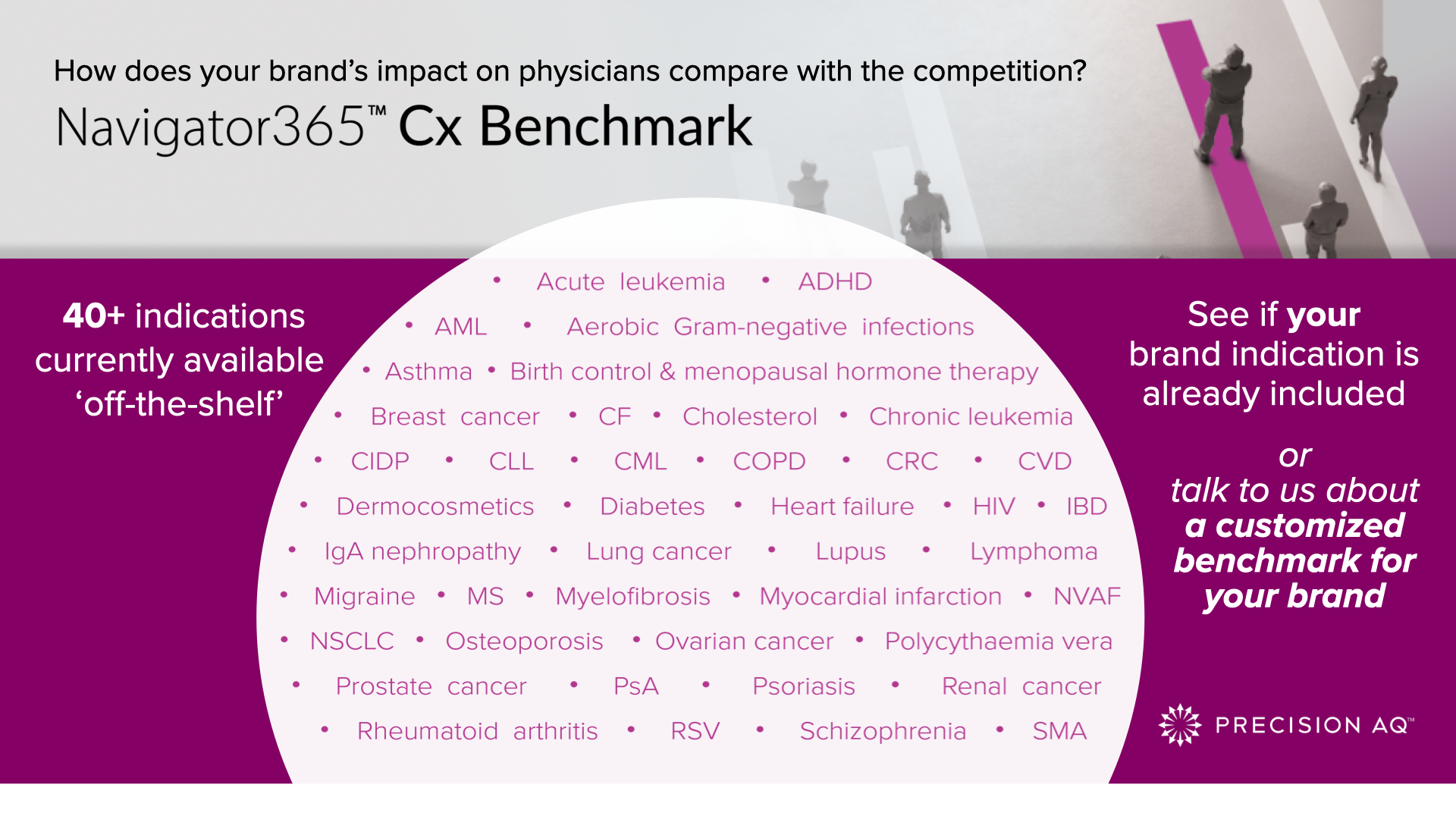 How does your brand's impact on physicians compare with the competition?

Navigator365™ Cx Benchmark

40+ indications currently available 'off-the-shelf'

• Acute leukemia • ADHD
• AML • Aerobic Gram-negative infections
• Asthma • Birth control & menopausal hormone therapy
• Breast cancer • CF • Cholesterol • Chronic leukemia
• CIDP • CLL • CML • COPD • CRC • CVD
• Dermocosmetics • Diabetes • Heart failure • HIV • IBD
• IgA nephropathy • Lung cancer • Lupus • Lymphoma
• Migraine • MS • Myelofibrosis • Myocardial infarction • NVAF
• NSCLC • Osteoporosis • Ovarian cancer • Polycythaemia vera
• Prostate cancer • PsA • Psoriasis • Renal cancer
• Rheumatoid arthritis • RSV • Schizophrenia • SMA

See if your brand indication is already included

or
talk to us about a customized benchmark for your brand

PRECISION AQ™